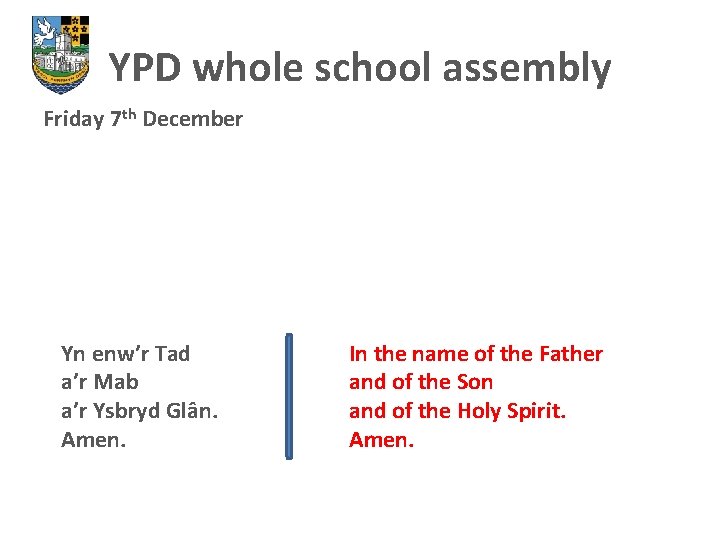 YPD whole school assembly

Friday 7$^{th}$ December

Yn enw'r Tad
a'r Mab
a'r Ysbryd Glân.
Amen.

In the name of the Father
and of the Son
and of the Holy Spirit.
Amen.